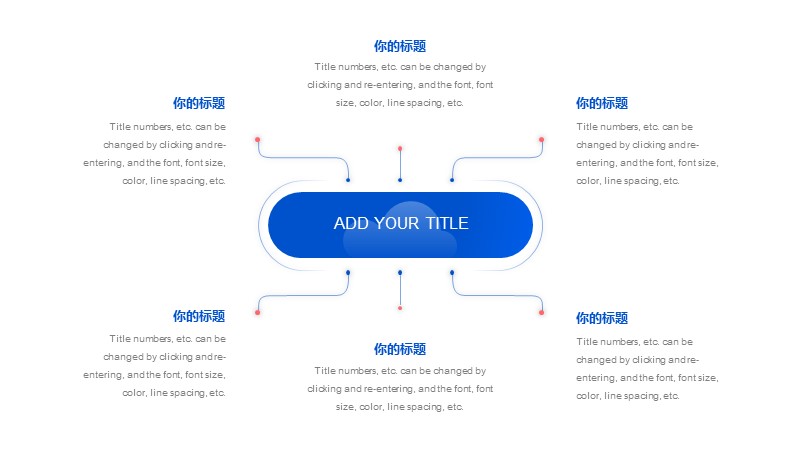 你的标题

Title numbers, etc. can be changed by clicking and re-entering, and the font, font size, color, line spacing, etc.

你的标题

Title numbers, etc. can be changed by clicking and re-entering, and the font, font size, color, line spacing, etc.

你的标题

Title numbers, etc. can be changed by clicking and re-entering, and the font, font size, color, line spacing, etc.

ADD YOUR TITLE

你的标题

Title numbers, etc. can be changed by clicking and re-entering, and the font, font size, color, line spacing, etc.

你的标题

Title numbers, etc. can be changed by clicking and re-entering, and the font, font size, color, line spacing, etc.

你的标题

Title numbers, etc. can be changed by clicking and re-entering, and the font, font size, color, line spacing, etc.